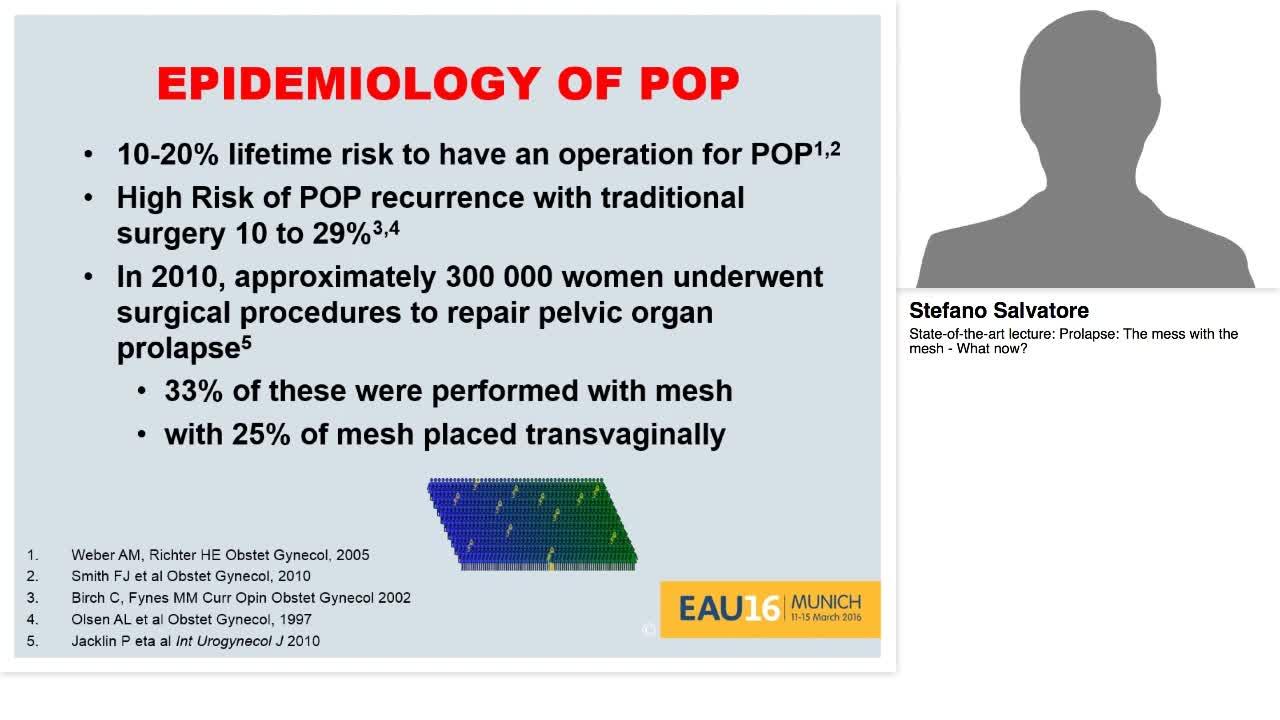 EPIDEMIOLOGY OF POP

• 10-20% lifetime risk to have an operation for POP$^{1,2}$

• High Risk of POP recurrence with traditional surgery 10 to 29%$^{3,4}$

• In 2010, approximately 300 000 women underwent surgical procedures to repair pelvic organ prolapse$^{5}$

 • 33% of these were performed with mesh

 • with 25% of mesh placed transvaginally

1. Weber AM, Richter HE Obstet Gynecol, 2005
2. Smith FJ et al Obstet Gynecol, 2010
3. Birch C, Fynes MM Curr Opin Obstet Gynecol 2002
4. Olsen AL et al Obstet Gynecol, 1997
5. Jacklin P eta al Int Urogynecol J 2010

EAU16 MUNICH 11-15 March 2016

Stefano Salvatore
State-of-the-art lecture: Prolapse: The mess with the mesh - What now?